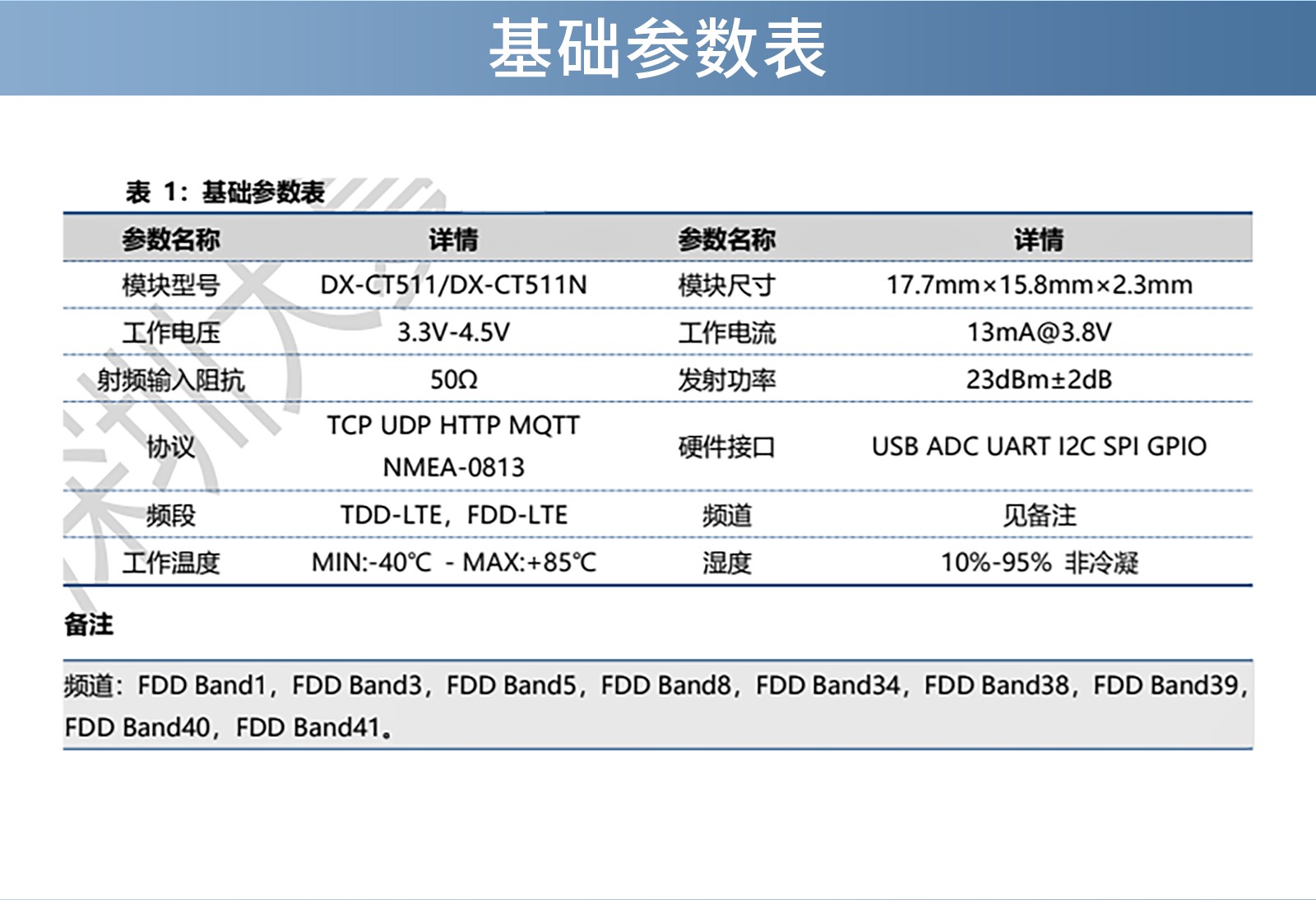 基础参数表

表 1：基础参数表

| 参数名称 | 详情 | 参数名称 | 详情 |
|---|---|---|---|
| 模块型号 | DX-CT511/DX-CT511N | 模块尺寸 | 17.7mm×15.8mm×2.3mm |
| 工作电压 | 3.3V-4.5V | 工作电流 | 13mA@3.8V |
| 射频输入阻抗 | 50Ω | 发射功率 | 23dBm±2dB |
| 协议 | TCP UDP HTTP MQTT NMEA-0813 | 硬件接口 | USB ADC UART I2C SPI GPIO |
| 频段 | TDD-LTE，FDD-LTE | 频道 | 见备注 |
| 工作温度 | MIN:-40℃ - MAX:+85℃ | 湿度 | 10%-95% 非冷凝 |

备注

频道：FDD Band1，FDD Band3，FDD Band5，FDD Band8，FDD Band34，FDD Band38，FDD Band39，FDD Band40，FDD Band41。